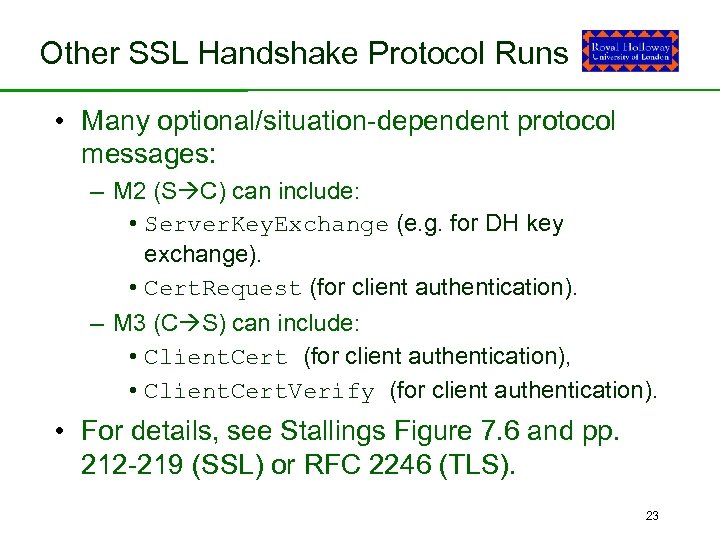 Other SSL Handshake Protocol Runs

Royal Holloway University of London

• Many optional/situation-dependent protocol messages:
– M2 (S→C) can include:
• ServerKeyExchange (e.g. for DH key exchange).
• CertRequest (for client authentication).
– M3 (C→S) can include:
• ClientCert (for client authentication),
• ClientCertVerify (for client authentication).
• For details, see Stallings Figure 7.6 and pp. 212-219 (SSL) or RFC 2246 (TLS).

23